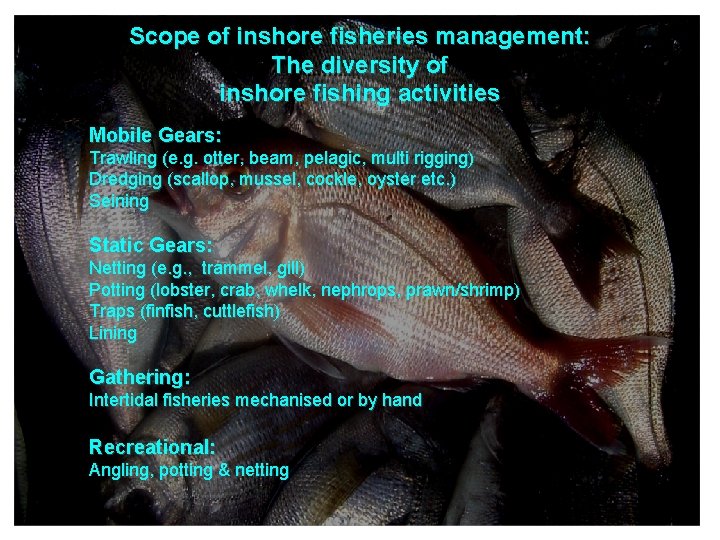 Scope of inshore fisheries management:
The diversity of
inshore fishing activities

Mobile Gears:
Trawling (e.g. otter, beam, pelagic, multi rigging)
Dredging (scallop, mussel, cockle, oyster etc.)
Seining

Static Gears:
Netting (e.g., trammel, gill)
Potting (lobster, crab, whelk, nephrops, prawn/shrimp)
Traps (finfish, cuttlefish)
Lining

Gathering:
Intertidal fisheries mechanised or by hand

Recreational:
Angling, potting & netting